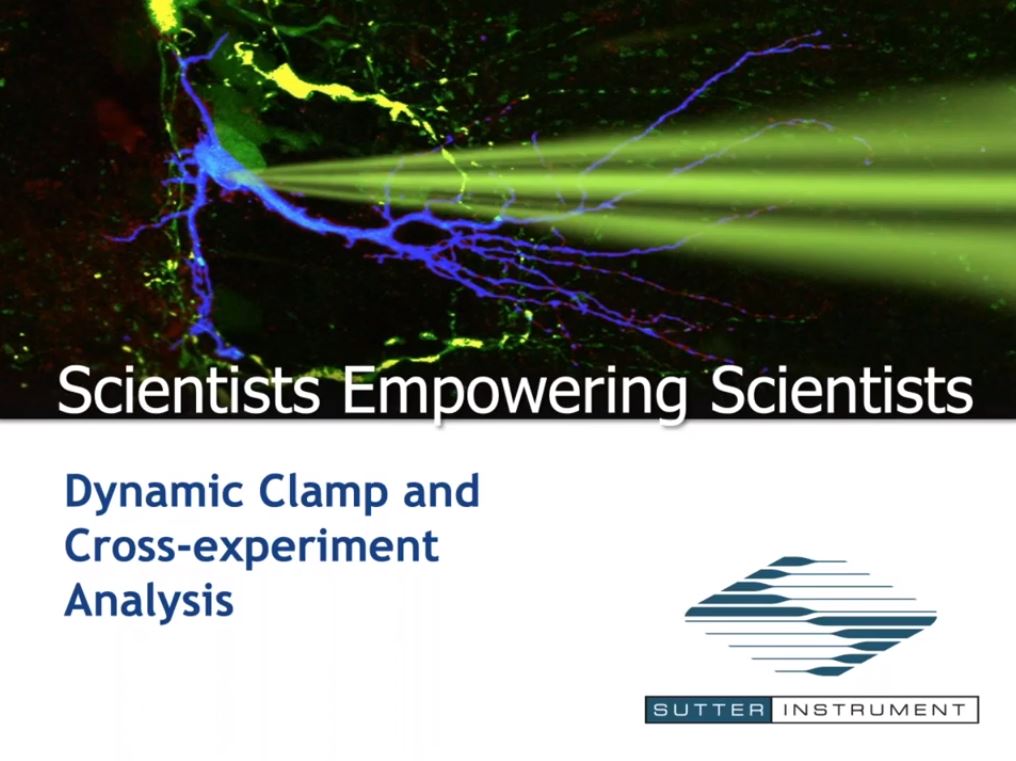 Scientists Empowering Scientists

Dynamic Clamp and Cross-experiment Analysis

SUTTER INSTRUMENT